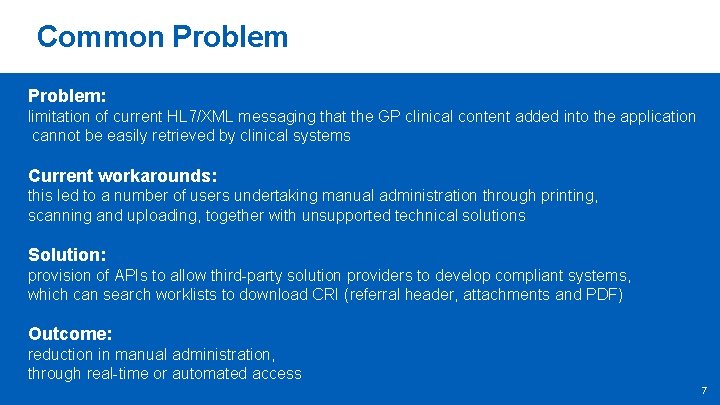 Common Problem

Problem:
limitation of current HL7/XML messaging that the GP clinical content added into the application cannot be easily retrieved by clinical systems

Current workarounds:
this led to a number of users undertaking manual administration through printing, scanning and uploading, together with unsupported technical solutions

Solution:
provision of APIs to allow third-party solution providers to develop compliant systems, which can search worklists to download CRI (referral header, attachments and PDF)

Outcome:
reduction in manual administration,
through real-time or automated access

7